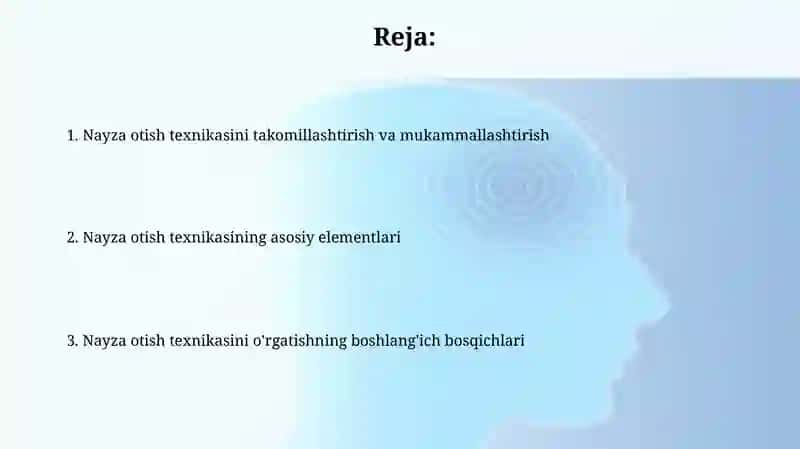 Reja:

1. Nayza otish texnikasini takomillashtirish va mukammallashtirish

2. Nayza otish texnikasining asosiy elementlari

3. Nayza otish texnikasini o'rgatishning boshlang'ich bosqichlari